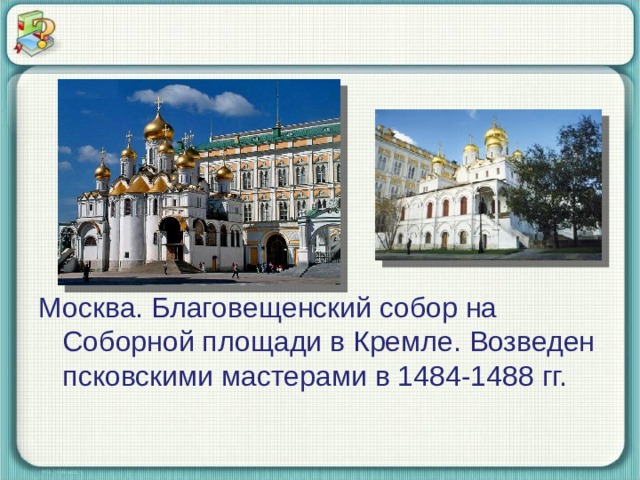 Москва. Благовещенский собор на Соборной площади в Кремле. Возведен псковскими мастерами в 1484-1488 гг.